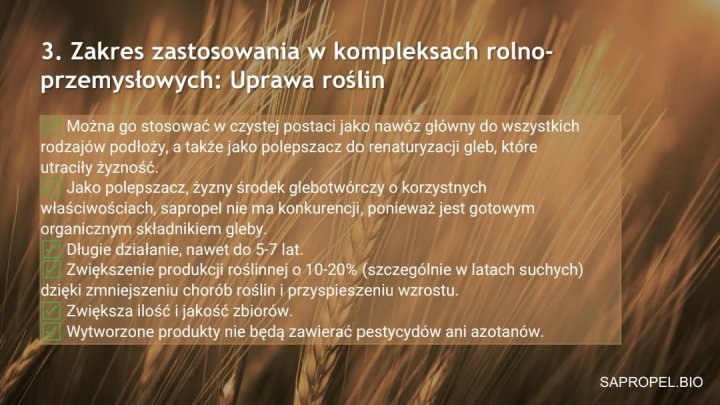 3. Zakres zastosowania w kompleksach rolno-przemysłowych: Uprawa roślin

✅ Można go stosować w czystej postaci jako nawóz główny do wszystkich rodzajów podłoży, a także jako polepszacz do renaturyzacji gleb, które utraciły żyzność.
✅ Jako polepszacz, żyzny środek glebotwórczy o korzystnych właściwościach, sapropel nie ma konkurencji, ponieważ jest gotowym organicznym składnikiem gleby.
✅ Długie działanie, nawet do 5-7 lat.
✅ Zwiększenie produkcji roślinnej o 10-20% (szczególnie w latach suchych) dzięki zmniejszeniu chorób roślin i przyspieszeniu wzrostu.
✅ Zwiększa ilość i jakość zbiorów.
✅ Wytworzone produkty nie będą zawierać pestycydów ani azotanów.

SAPROPEL.BIO